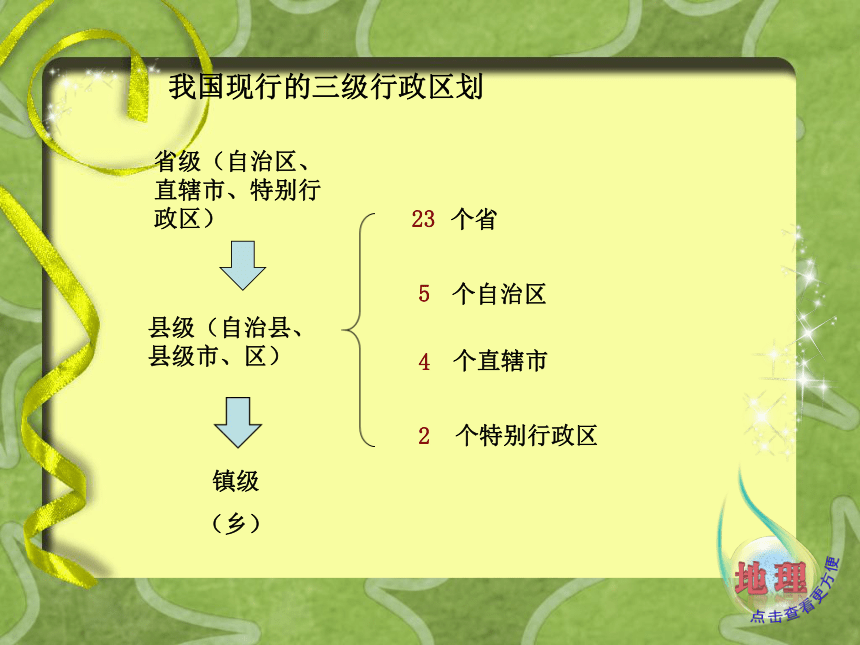 我国现行的三级行政区划

省级（自治区、直辖市、特别行政区）

县级（自治县、县级市、区）

镇级

（乡）

23 个省

5 个自治区

4 个直辖市

2 个特别行政区

地理

点击查看更方便